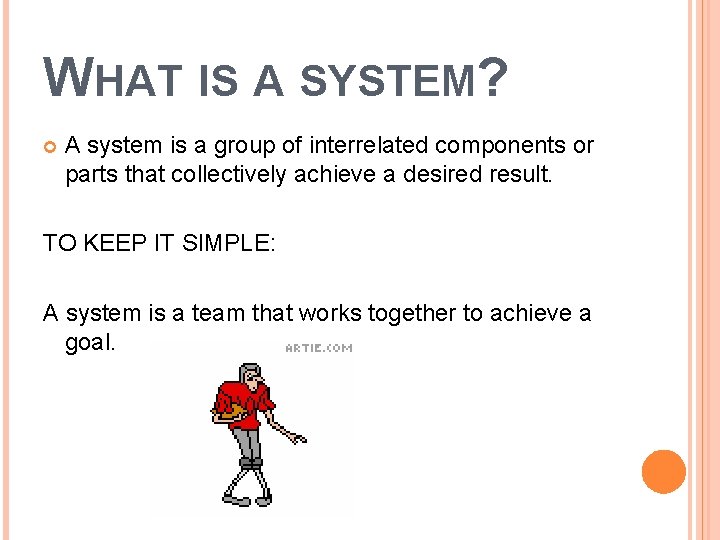 WHAT IS A SYSTEM?

A system is a group of interrelated components or parts that collectively achieve a desired result.

TO KEEP IT SIMPLE:

A system is a team that works together to achieve a goal.

ARTIE.COM